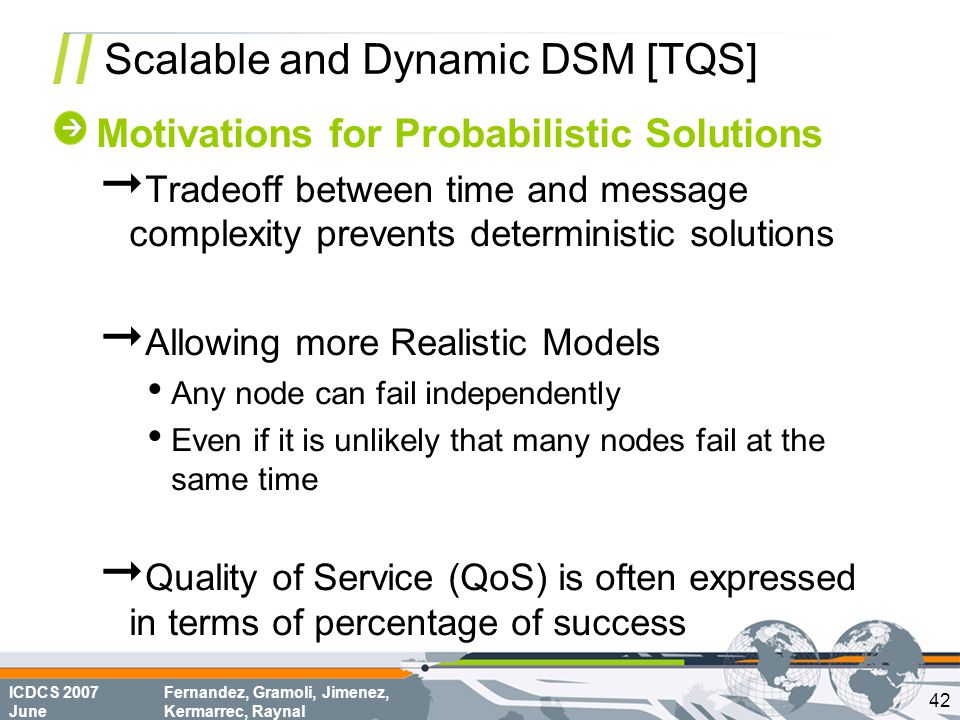 Scalable and Dynamic DSM [TQS]

Motivations for Probabilistic Solutions

→Tradeoff between time and message complexity prevents deterministic solutions

→Allowing more Realistic Models

• Any node can fail independently

• Even if it is unlikely that many nodes fail at the same time

→Quality of Service (QoS) is often expressed in terms of percentage of success

ICDCS 2007 June

Fernandez, Gramoli, Jimenez, Kermarrec, Raynal

42